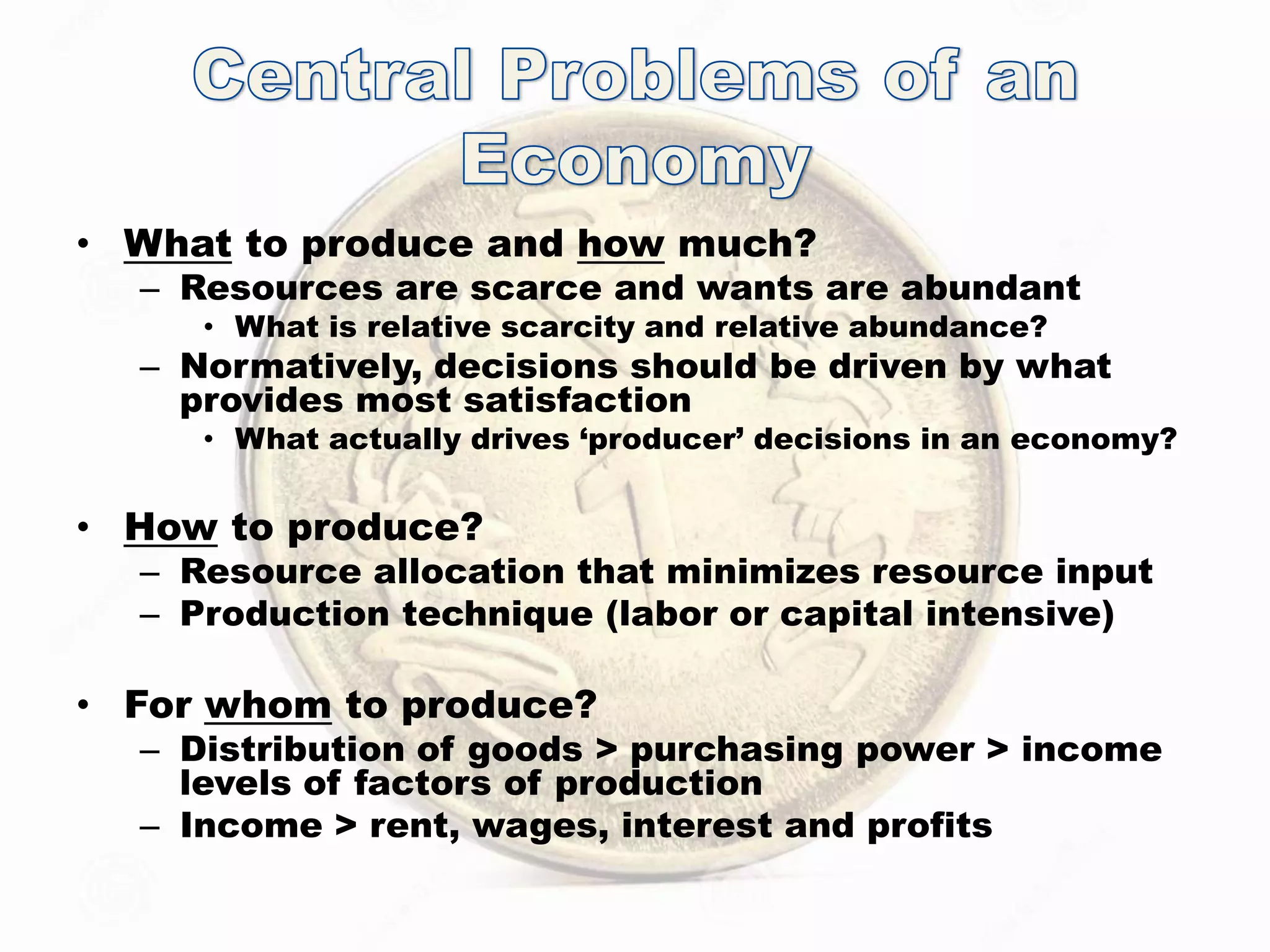 Central Problems of an Economy

• What to produce and how much?
– Resources are scarce and wants are abundant
• What is relative scarcity and relative abundance?
– Normatively, decisions should be driven by what provides most satisfaction
• What actually drives ‘producer’ decisions in an economy?

• How to produce?
– Resource allocation that minimizes resource input
– Production technique (labor or capital intensive)

• For whom to produce?
– Distribution of goods > purchasing power > income levels of factors of production
– Income > rent, wages, interest and profits